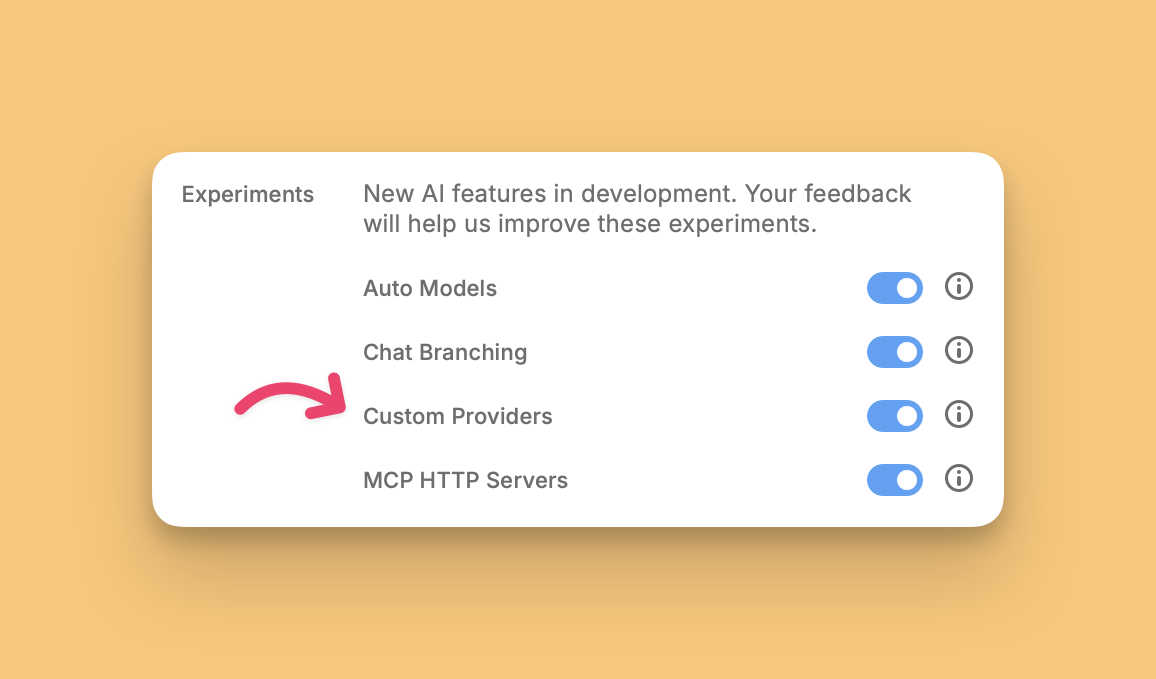 Experiments

New AI features in development. Your feedback will help us improve these experiments.

Auto Models

Chat Branching

Custom Providers

MCP HTTP Servers